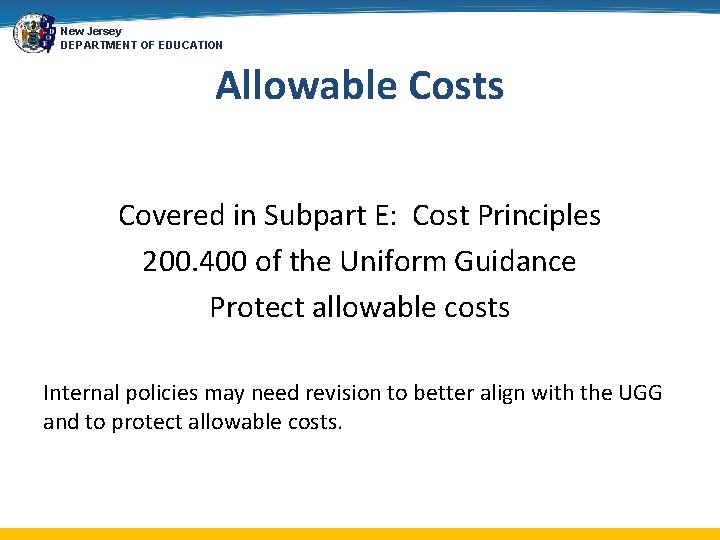 New Jersey
DEPARTMENT OF EDUCATION

Allowable Costs

Covered in Subpart E: Cost Principles
200.400 of the Uniform Guidance
Protect allowable costs

Internal policies may need revision to better align with the UGG and to protect allowable costs.